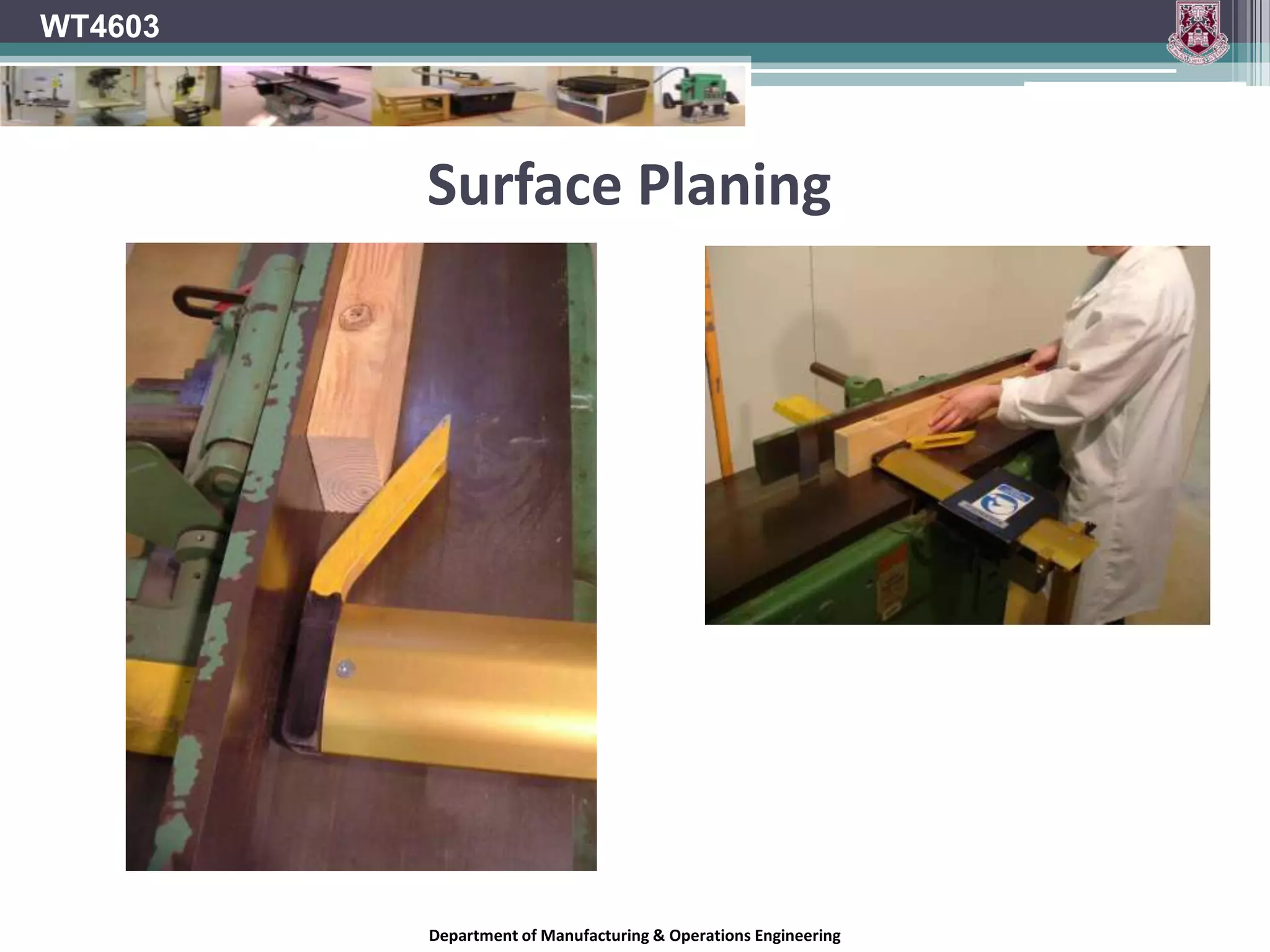 WT4603

Surface Planing

Department of Manufacturing & Operations Engineering